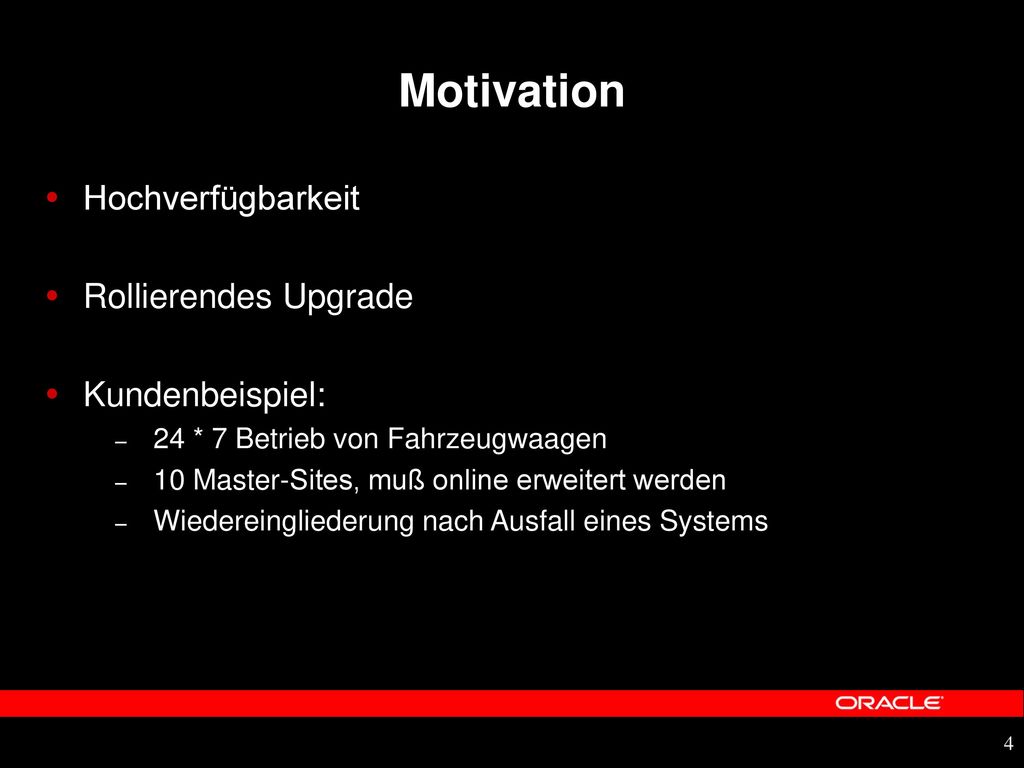 Motivation

• Hochverfügbarkeit

• Rollierendes Upgrade

• Kundenbeispiel:
– 24 * 7 Betrieb von Fahrzeugwaagen
– 10 Master-Sites, muß online erweitert werden
– Wiedereingliederung nach Ausfall eines Systems

ORACLE

4